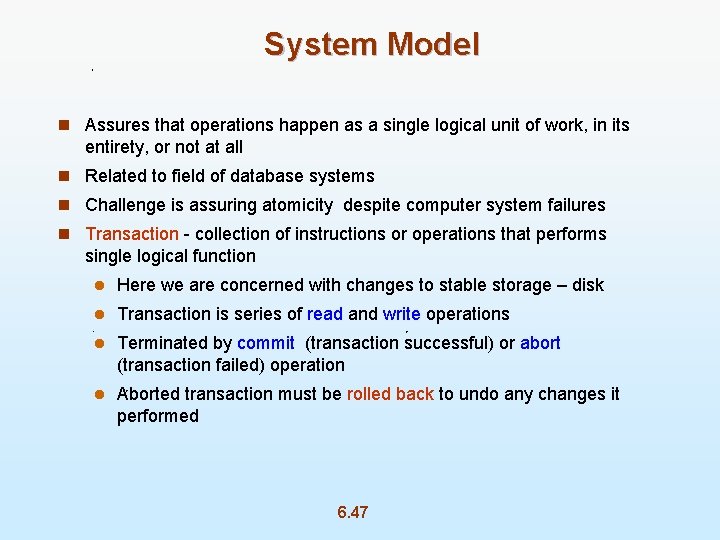 System Model

Assures that operations happen as a single logical unit of work, in its entirety, or not at all

Related to field of database systems

Challenge is assuring atomicity despite computer system failures

Transaction - collection of instructions or operations that performs single logical function

Here we are concerned with changes to stable storage – disk

Transaction is series of read and write operations

Terminated by commit (transaction successful) or abort (transaction failed) operation

Aborted transaction must be rolled back to undo any changes it performed

6.47